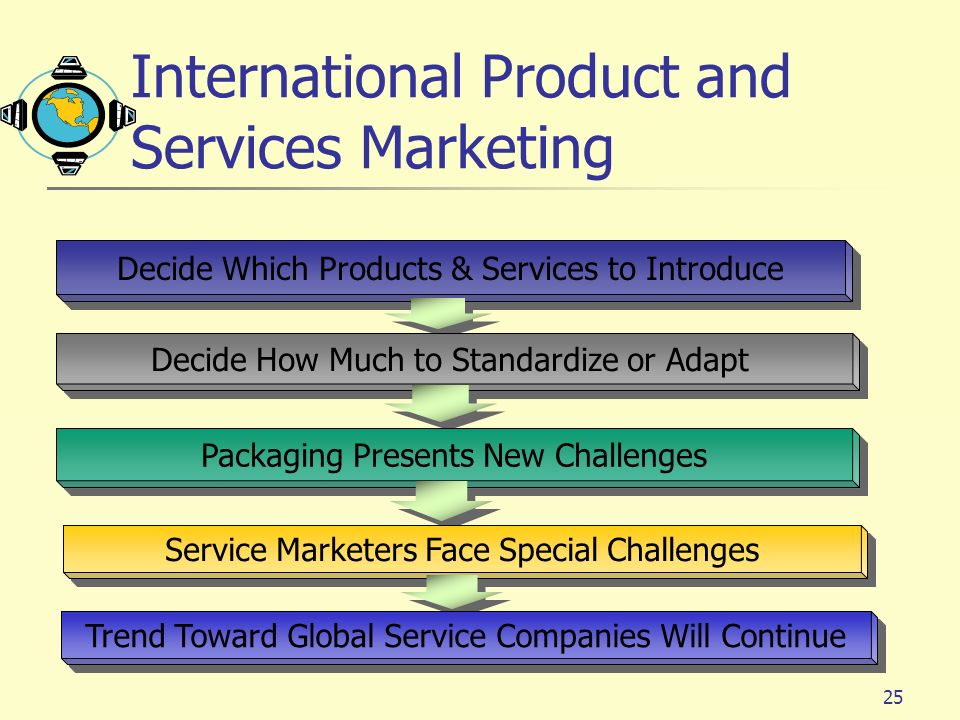 International Product and Services Marketing

Decide Which Products & Services to Introduce

Decide How Much to Standardize or Adapt

Packaging Presents New Challenges

Service Marketers Face Special Challenges

Trend Toward Global Service Companies Will Continue

25